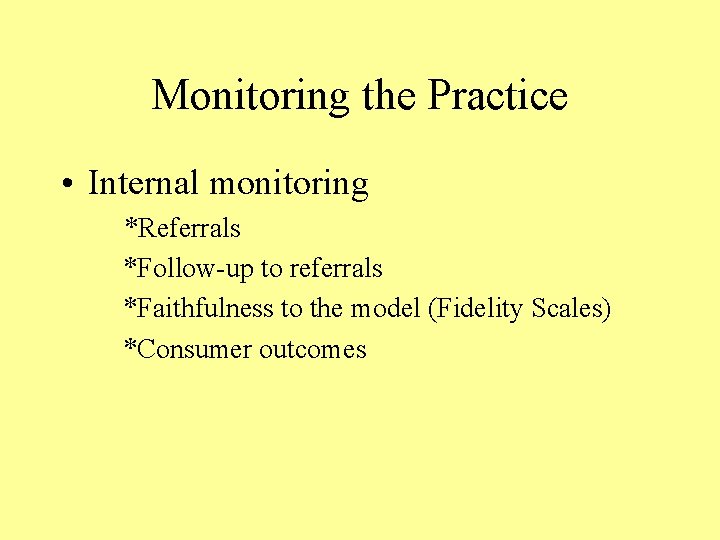 Monitoring the Practice

• Internal monitoring

*Referrals

*Follow-up to referrals

*Faithfulness to the model (Fidelity Scales)

*Consumer outcomes